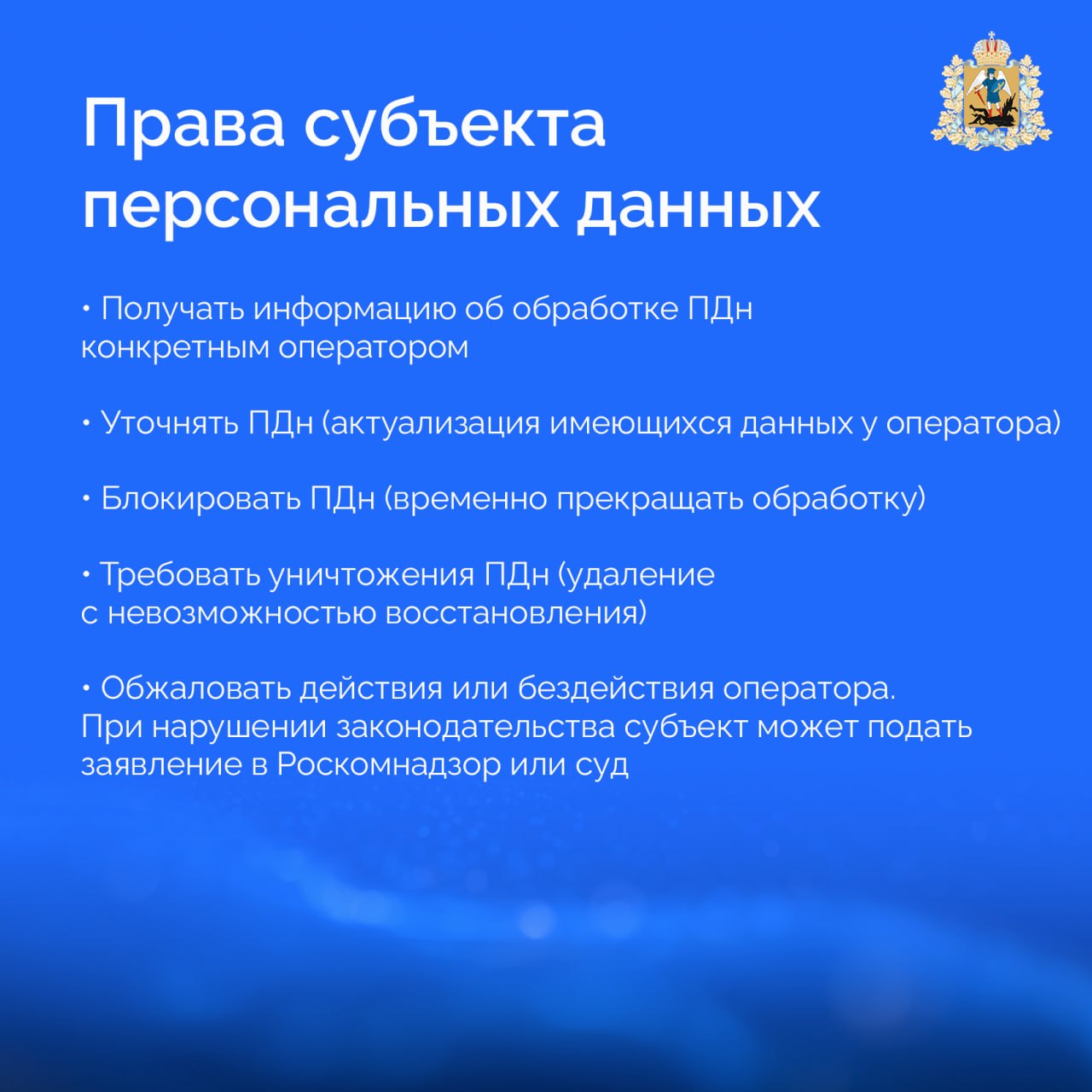 Права субъекта персональных данных

• Получать информацию об обработке ПДн конкретным оператором

• Уточнять ПДн (актуализация имеющихся данных у оператора)

• Блокировать ПДн (временно прекращать обработку)

• Требовать уничтожения ПДн (удаление с невозможностью восстановления)

• Обжаловать действия или бездействия оператора. При нарушении законодательства субъект может подать заявление в Роскомнадзор или суд